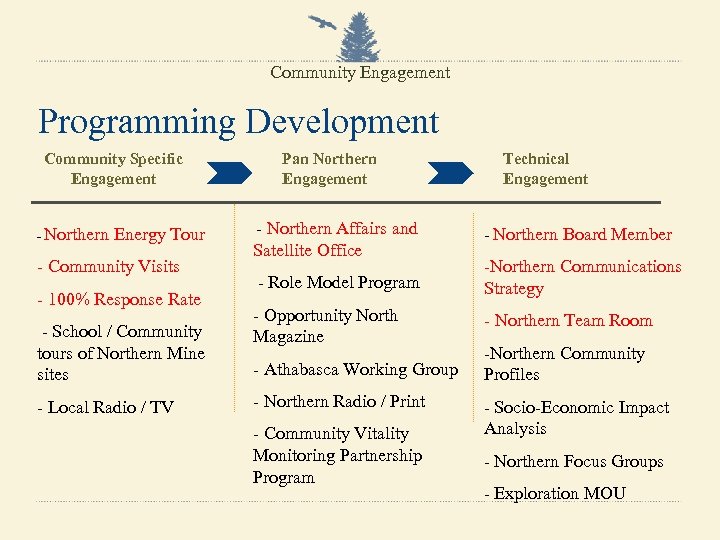 Community Engagement

Programming Development

Community Specific Engagement

Pan Northern Engagement

Technical Engagement

- Northern Energy Tour

- Community Visits

- 100% Response Rate

- School / Community tours of Northern Mine sites

- Local Radio / TV

- Northern Affairs and Satellite Office

- Role Model Program

- Opportunity North Magazine

- Athabasca Working Group

- Northern Radio / Print

- Community Vitality Monitoring Partnership Program

- Northern Board Member

-Northern Communications Strategy

- Northern Team Room

-Northern Community Profiles

- Socio-Economic Impact Analysis

- Northern Focus Groups

- Exploration MOU